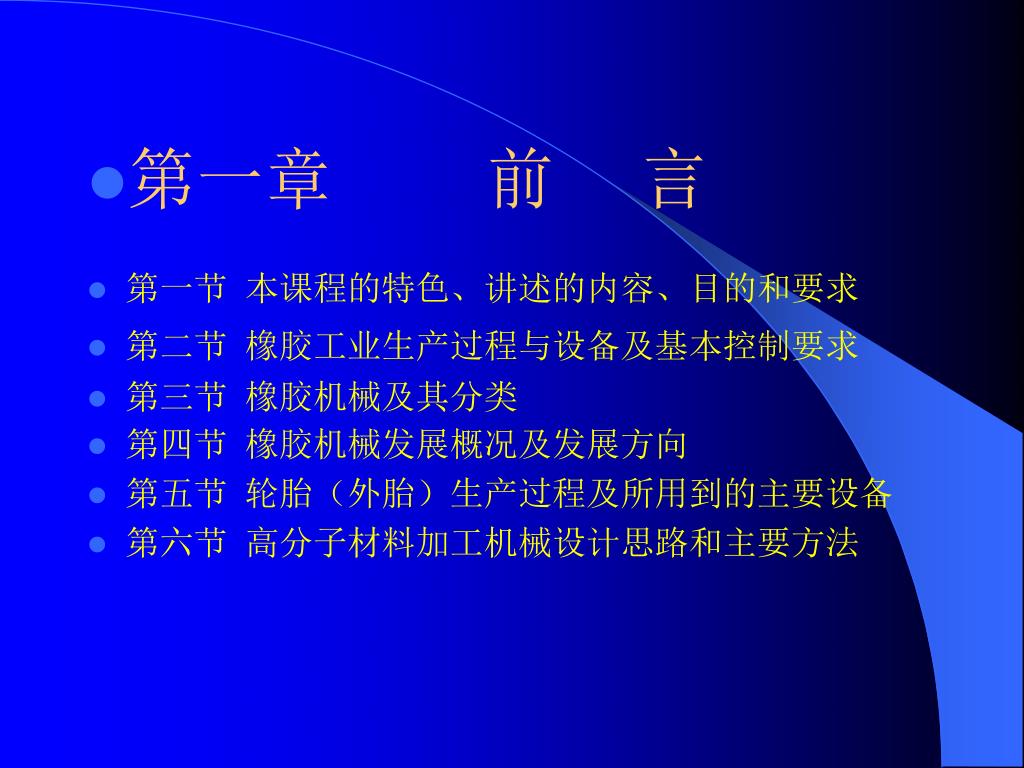 第一章　　前　言

第一节 本课程的特色、讲述的内容、目的和要求

第二节 橡胶工业生产过程与设备及基本控制要求

第三节 橡胶机械及其分类

第四节 橡胶机械发展概况及发展方向

第五节 轮胎（外胎）生产过程及所用到的主要设备

第六节 高分子材料加工机械设计思路和主要方法